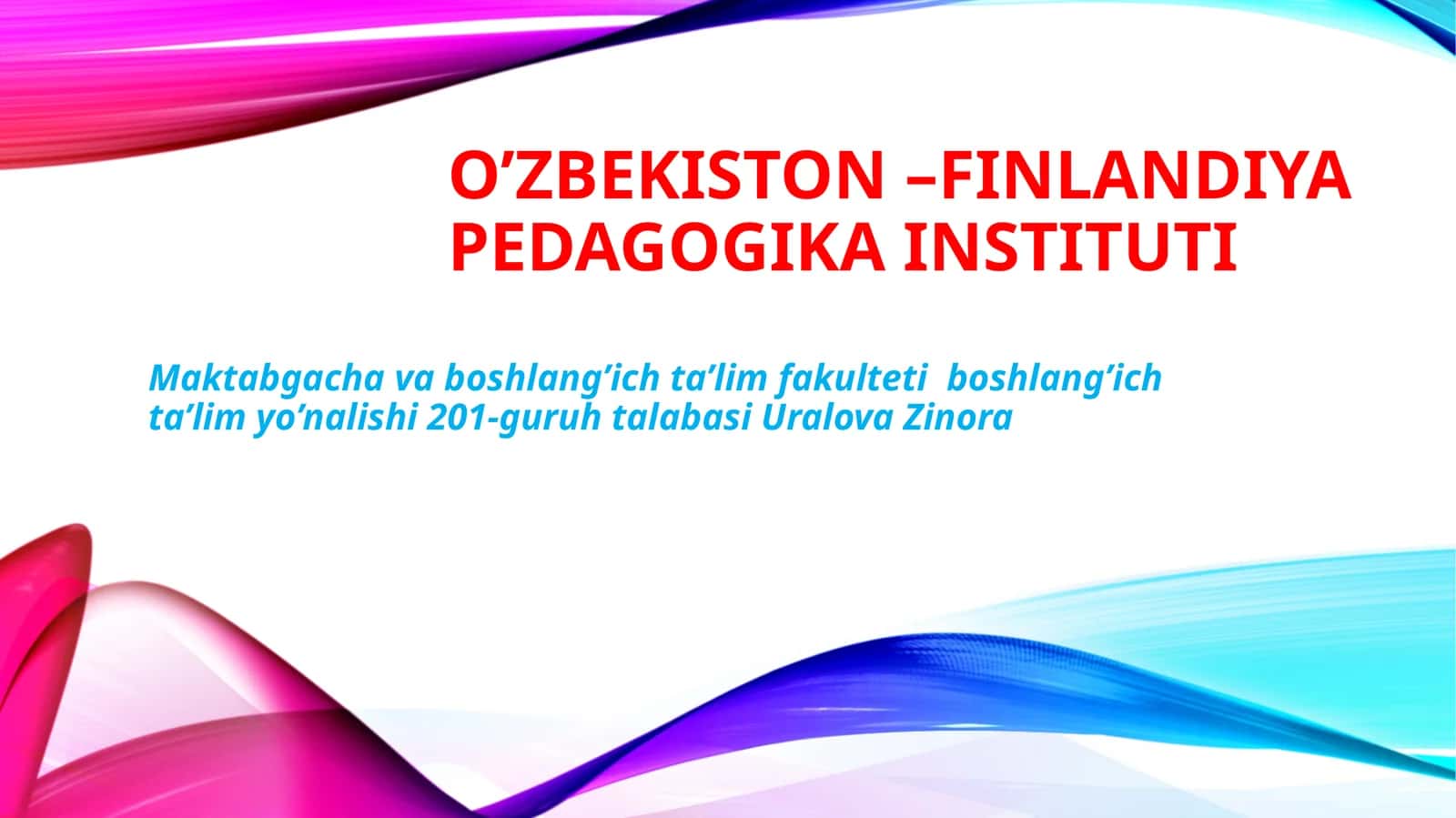 O’ZBEKISTON –FINLANDIYA PEDAGOGIKA INSTITUTI

Maktabgacha va boshlang’ich ta’lim fakulteti boshlang’ich ta’lim yo’nalishi 201-guruh talabasi Uralova Zinora